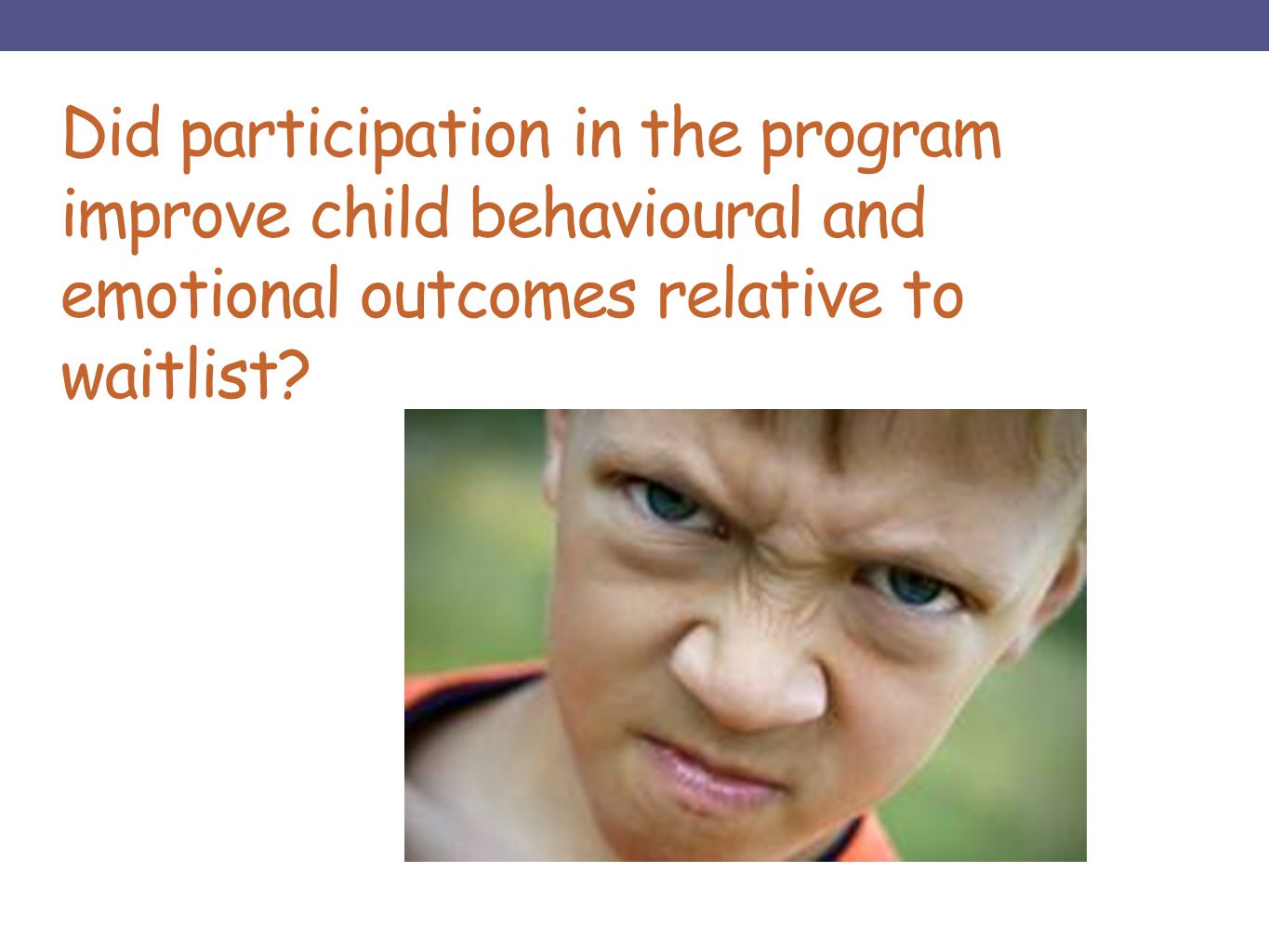 Did participation in the program improve child behavioural and emotional outcomes relative to waitlist?